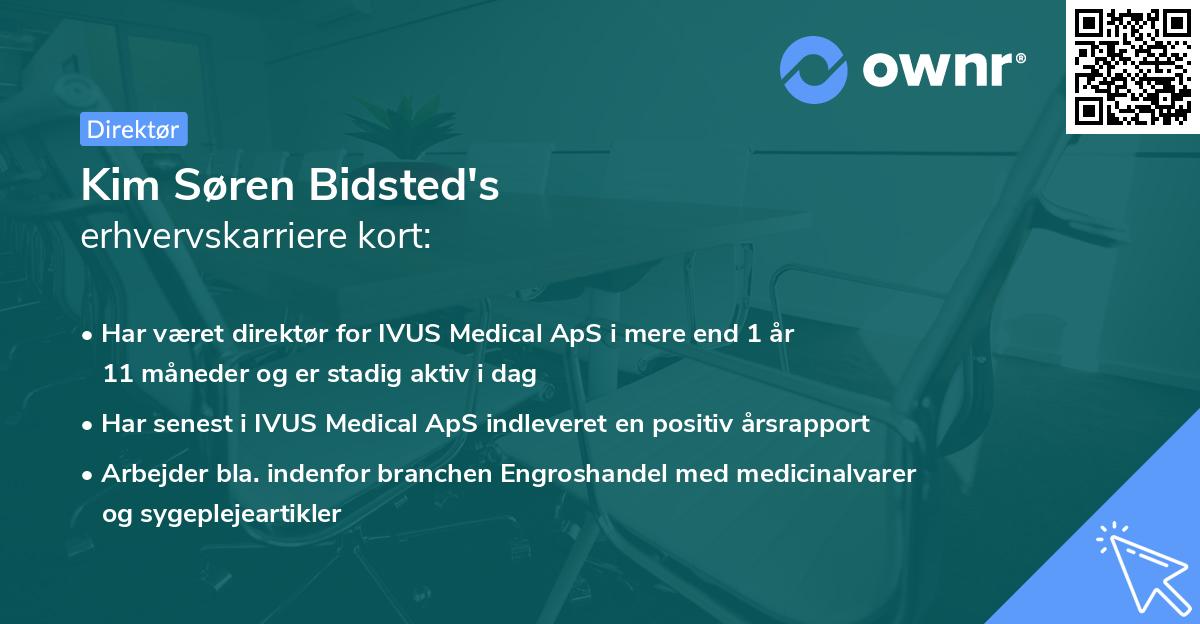 ownr®

Direktør

Kim Søren Bidsted's
erhvervskarriere kort:

• Har været direktør for IVUS Medical ApS i mere end 1 år 11 måneder og er stadig aktiv i dag

• Har senest i IVUS Medical ApS indleveret en positiv årsrapport

• Arbejder bla. indenfor branchen Engroshandel med medicinalvarer og sygeplejeartikler